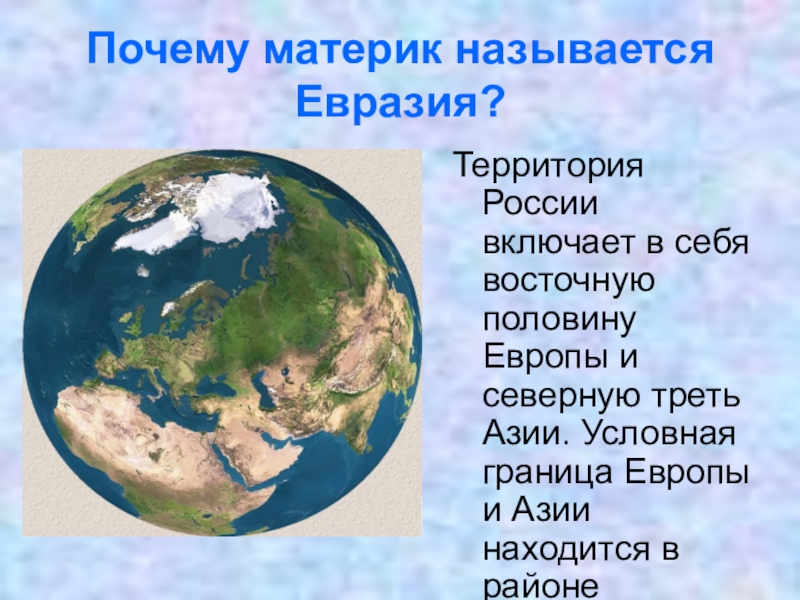 Почему материк называется Евразия?

Территория России включает в себя восточную половину Европы и северную треть Азии. Условная граница Европы и Азии находится в районе